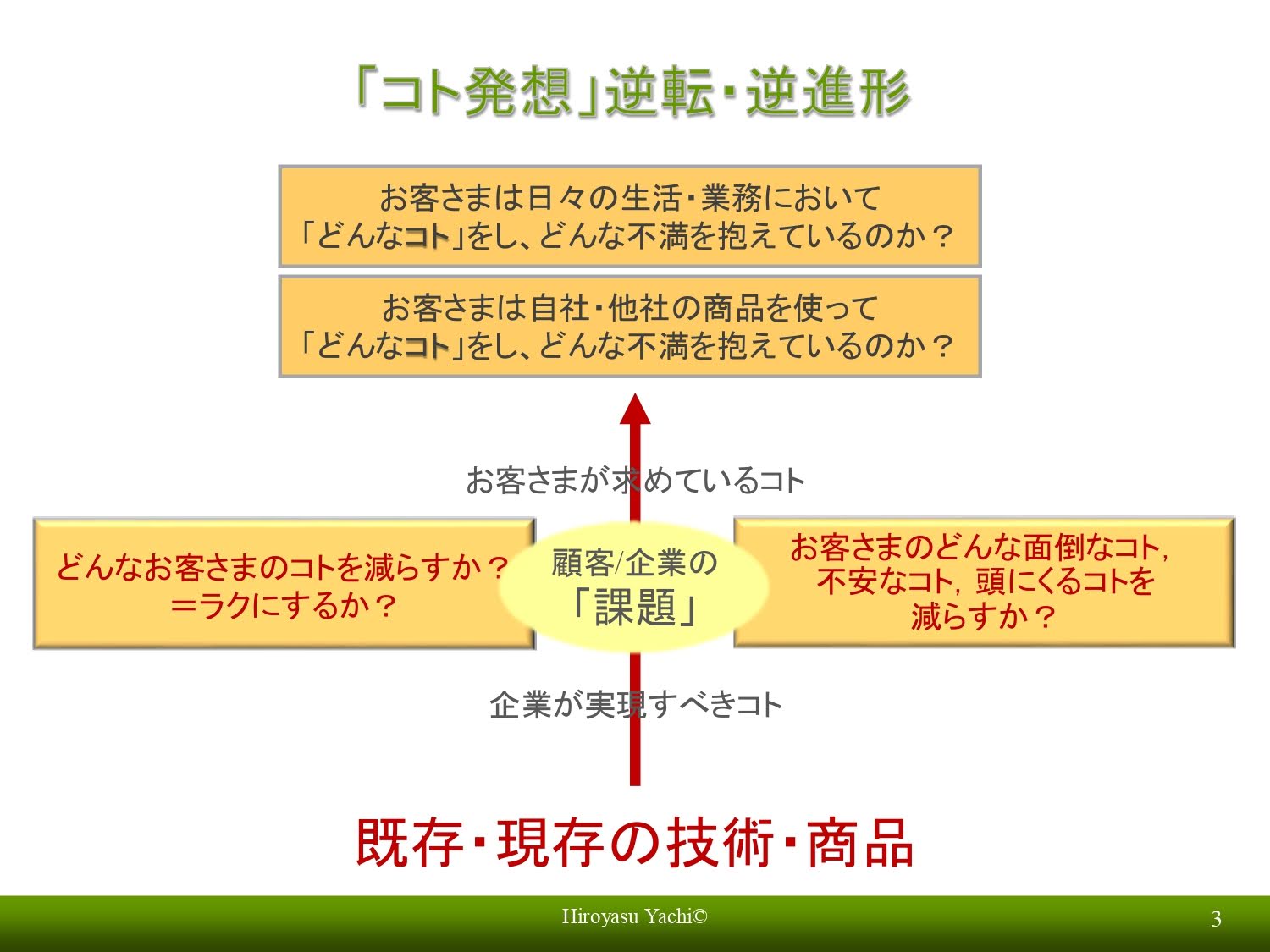 「コト発想」逆転・逆進形

お客さまは日々の生活・業務において
「どんなコト」をし、どんな不満を抱えているのか？

お客さまは自社・他社の商品を使って
「どんなコト」をし、どんな不満を抱えているのか？

お客さまが求めているコト

どんなお客さまのコトを減らすか？
＝ラクにするか？

顧客/企業の
「課題」

お客さまのどんな面倒なコト,
不安なコト, 頭にくるコトを
減らすか？

企業が実現すべきコト

既存・現存の技術・商品

Hiroyasu Yachi©

3